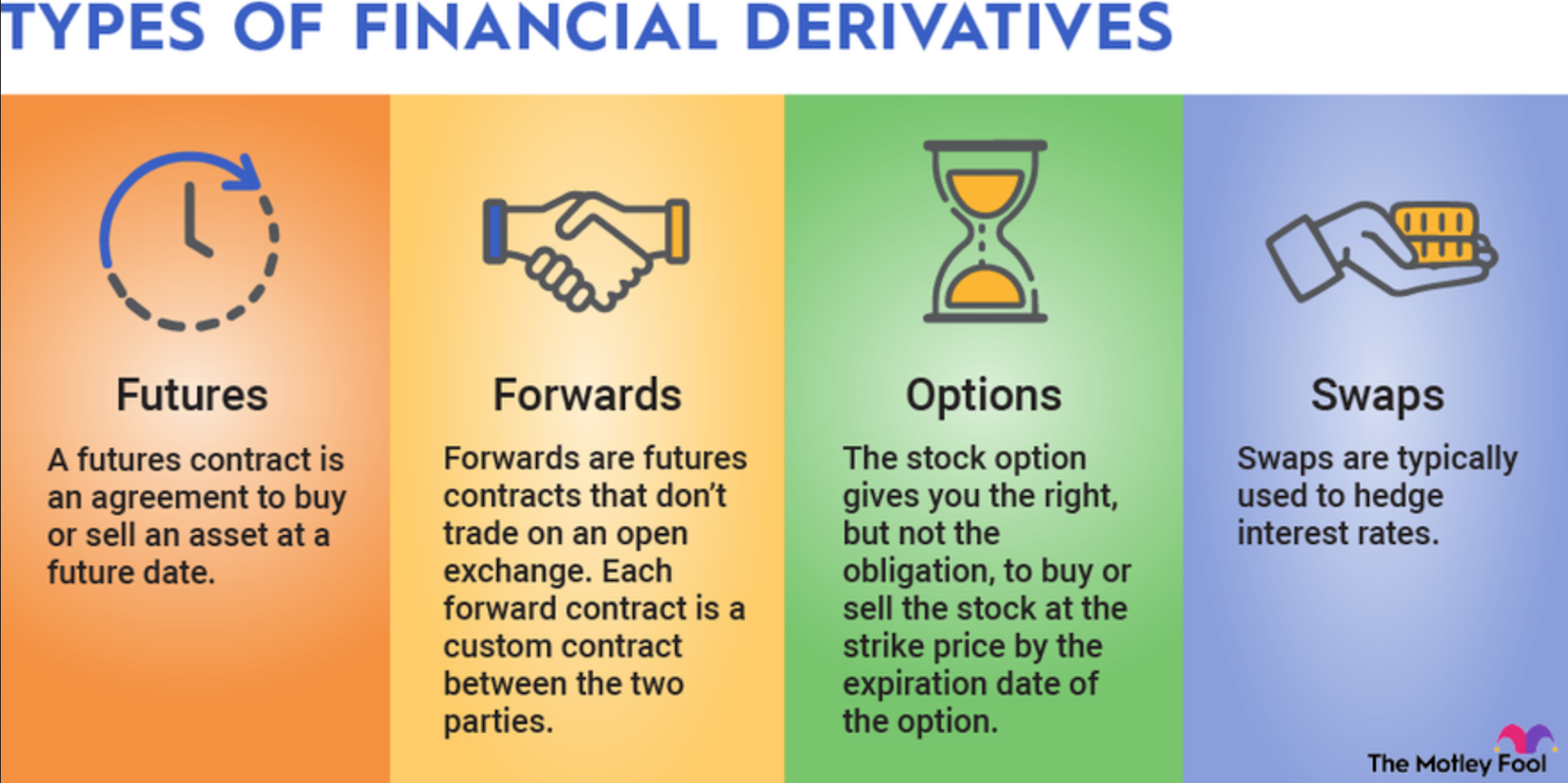 TYPES OF FINANCIAL DERIVATIVES

Futures

A futures contract is an agreement to buy or sell an asset at a future date.

Forwards

Forwards are futures contracts that don't trade on an open exchange. Each forward contract is a custom contract between the two parties.

Options

The stock option gives you the right, but not the obligation, to buy or sell the stock at the strike price by the expiration date of the option.

Swaps

Swaps are typically used to hedge interest rates.

The Motley Fool